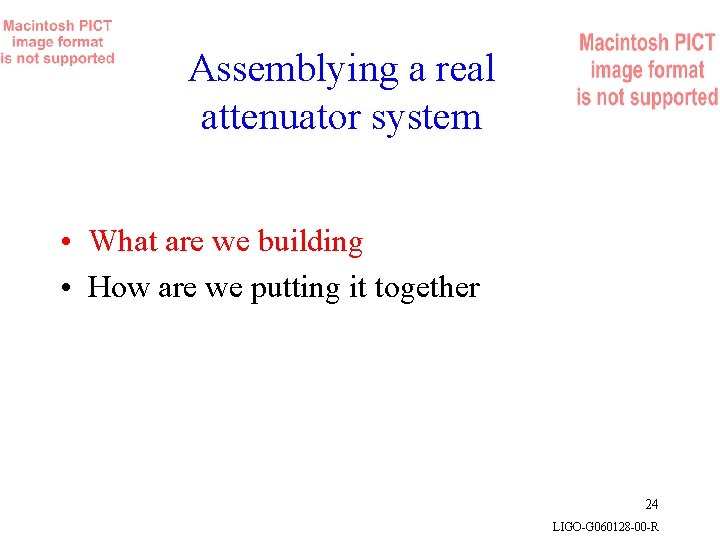 Macintosh PICT image format is not supported

Assemblying a real attenuator system

Macintosh PICT image format is not supported

• What are we building
• How are we putting it together

24

LIGO-G060128-00-R